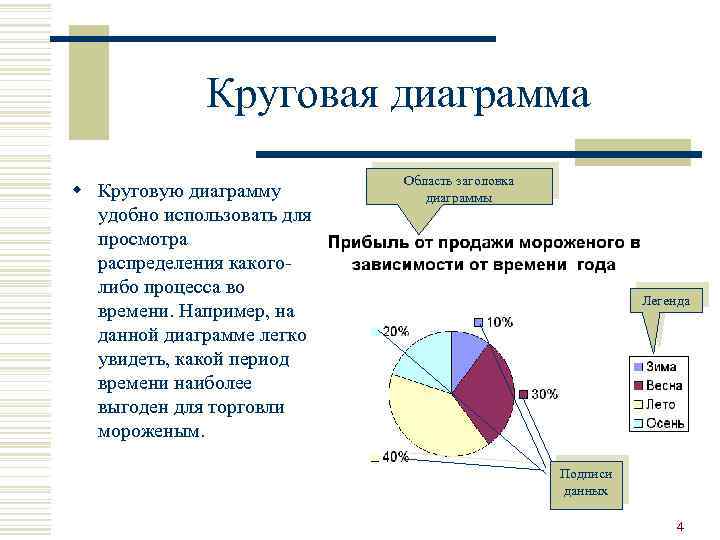 Круговая диаграмма

Круговую диаграмму удобно использовать для просмотра распределения какого-либо процесса во времени. Например, на данной диаграмме легко увидеть, какой период времени наиболее выгоден для торговли мороженым.

Область заголовка диаграммы

Прибыль от продажи мороженого в зависимости от времени года

Легенда

10%

20%

30%

40%

Зима
Весна
Лето
Осень

Подписи данных

4